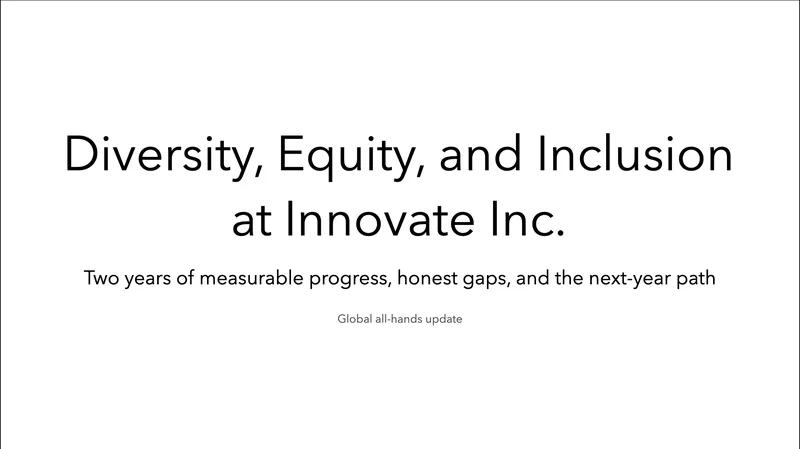 Diversity, Equity, and Inclusion at Innovate Inc.

Two years of measurable progress, honest gaps, and the next-year path

Global all-hands update